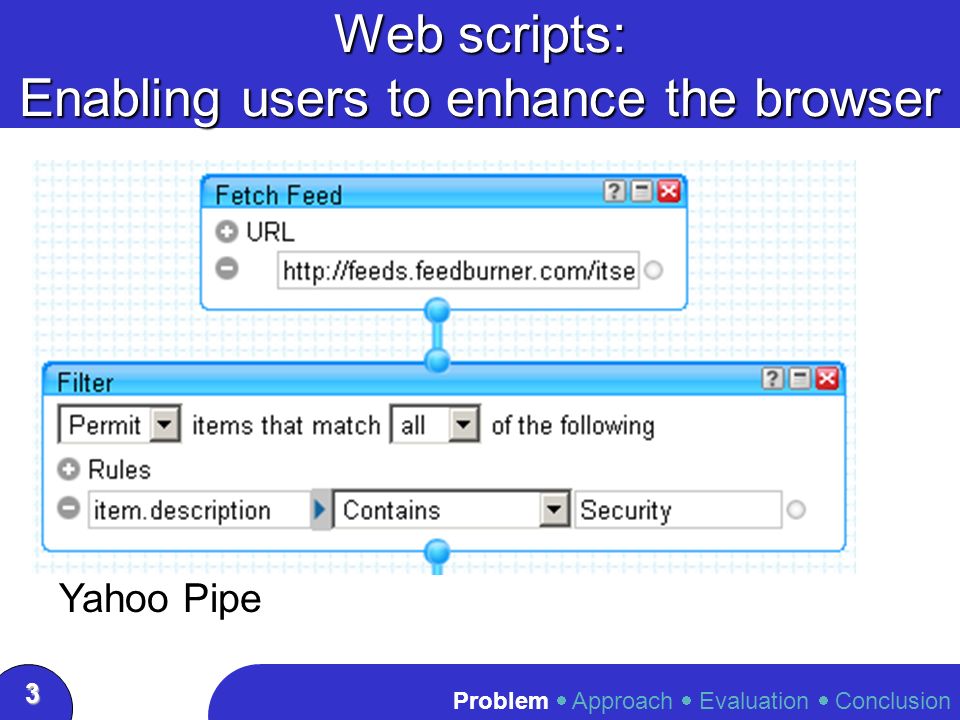 Web scripts:
Enabling users to enhance the browser

Fetch Feed
URL
http://feeds.feedburner.com/itse

Filter
Permit items that match all of the following
Rules
item.description Contains Security

Yahoo Pipe

3

Problem • Approach • Evaluation • Conclusion